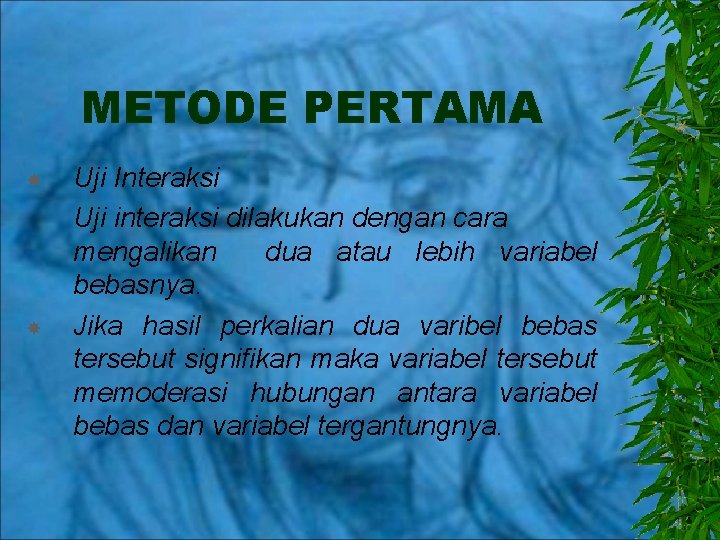 METODE PERTAMA

Uji Interaksi

Uji interaksi dilakukan dengan cara mengalikan dua atau lebih variabel bebasnya.

Jika hasil perkalian dua varibel bebas tersebut signifikan maka variabel tersebut memoderasi hubungan antara variabel bebas dan variabel tergantungnya.